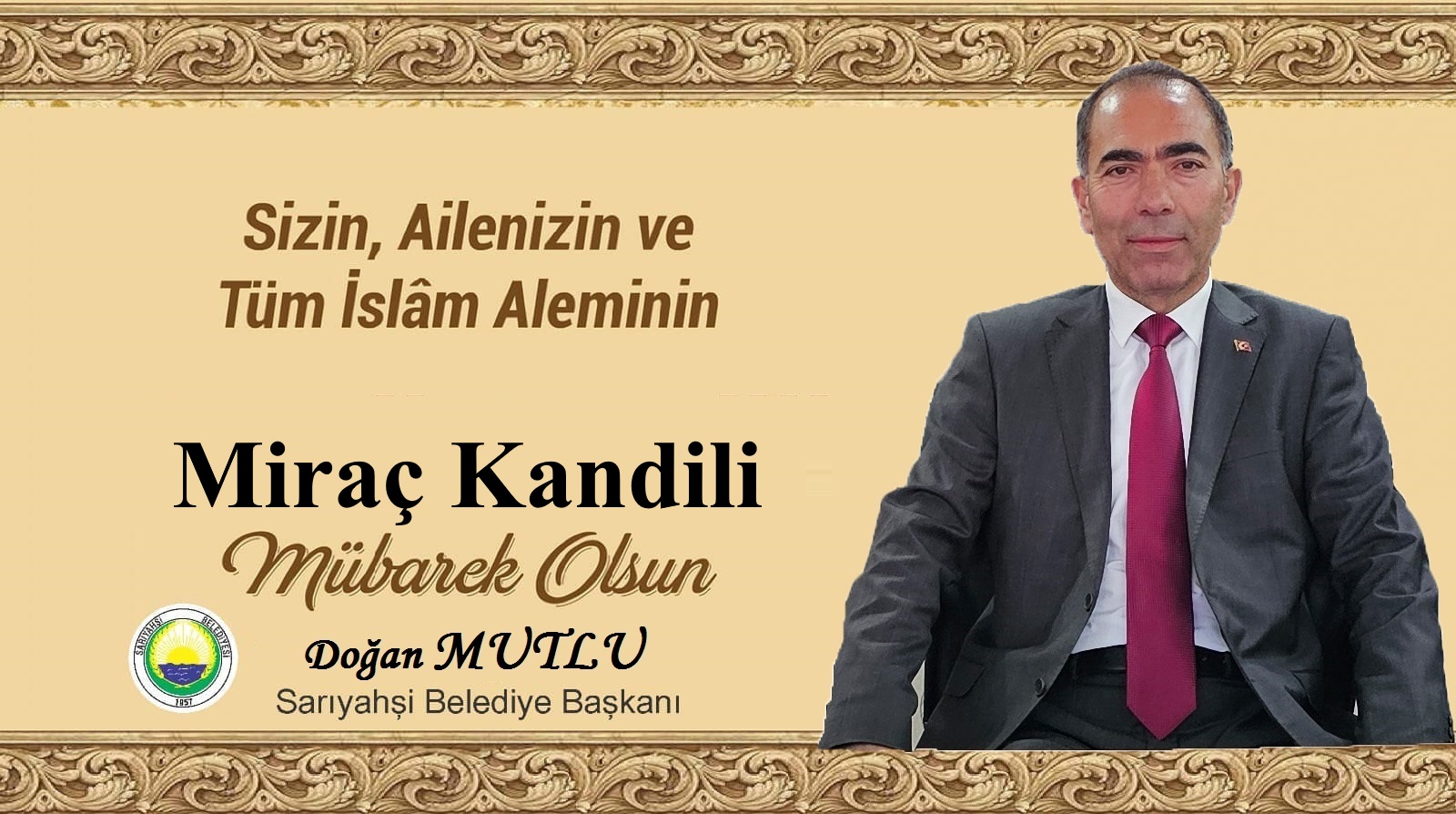 Sizin, Ailenizin ve
Tüm İslâm Aleminin

Miraç Kandili
Mübarek Olsun

SARIYAHŞİ BELEDİYESİ
1957

Doğan MUTLU
Sarıyahşi Belediye Başkanı